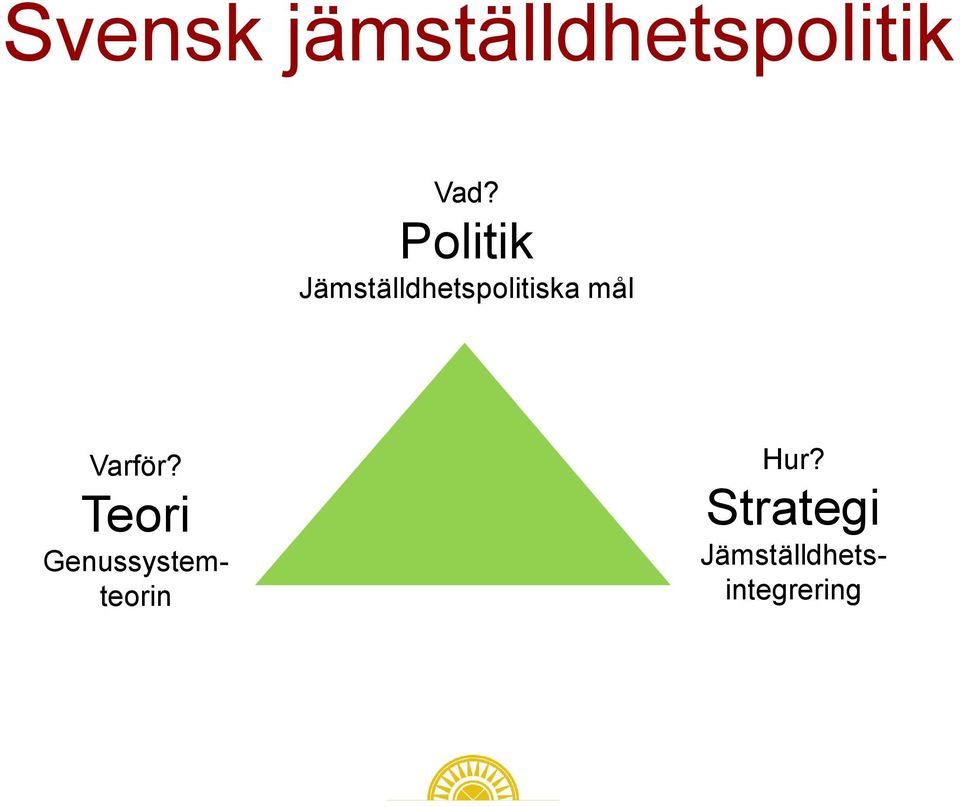 Svensk jämställdhetspolitik

Vad?
Politik
Jämställdhetspolitiska mål

Varför?
Teori
Genussystemteorin

Hur?
Strategi
Jämställdhetsintegrering